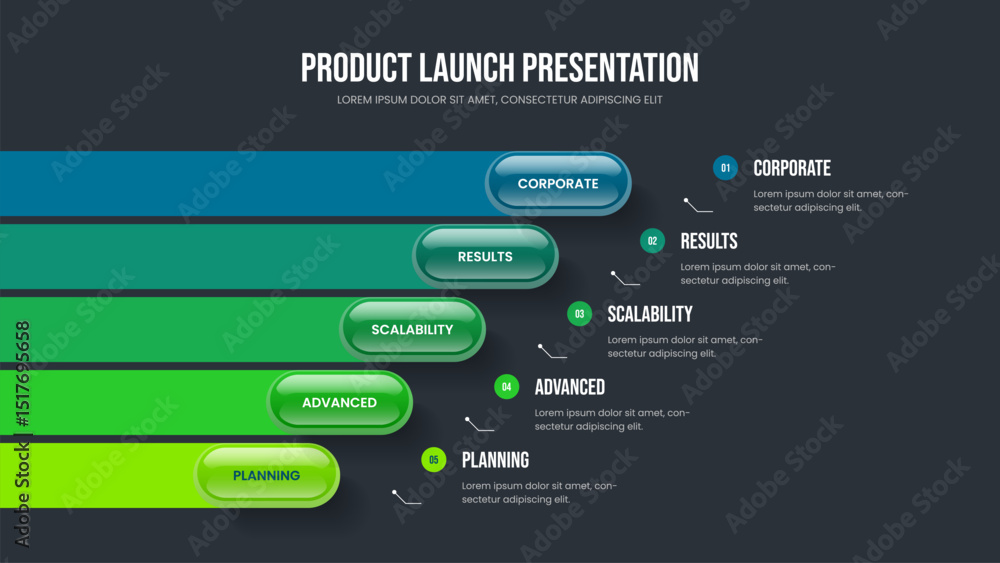 PRODUCT LAUNCH PRESENTATION
LOREM IPSUM DOLOR SIT AMET, CONSECTETUR ADIPISCING ELIT

CORPORATE

RESULTS

SCALABILITY

ADVANCED

PLANNING

01 CORPORATE
Lorem ipsum dolor sit amet, consectetur adipiscing elit.

02 RESULTS
Lorem ipsum dolor sit amet, consectetur adipiscing elit.

03 SCALABILITY
Lorem ipsum dolor sit amet, consectetur adipiscing elit.

04 ADVANCED
Lorem ipsum dolor sit amet, consectetur adipiscing elit.

05 PLANNING
Lorem ipsum dolor sit amet, consectetur adipiscing elit.

Adobe Stock | #1517695658